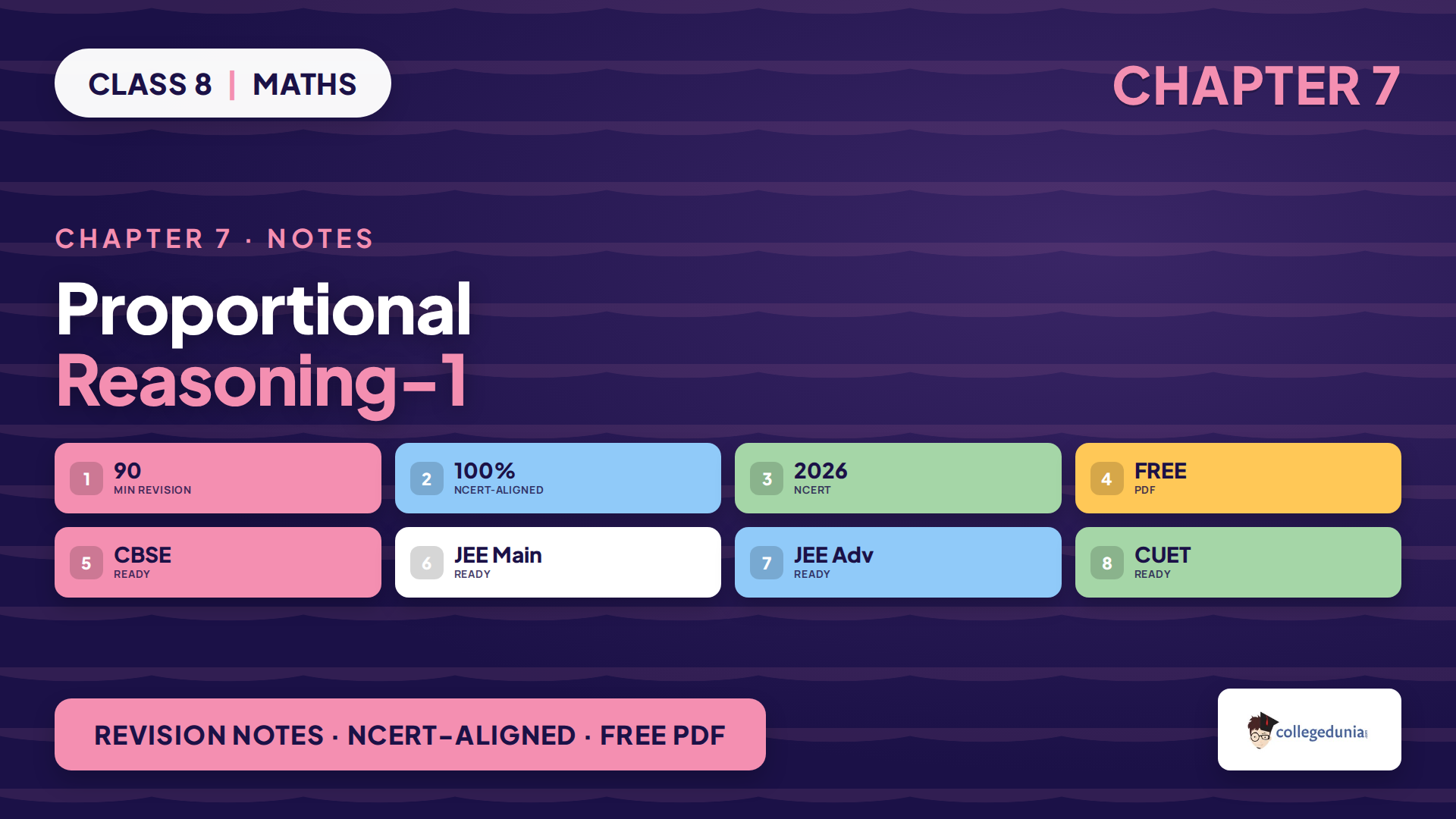 CLASS 8 | MATHS

CHAPTER 7

CHAPTER 7 · NOTES

Proportional Reasoning-1

1 90 MIN REVISION

2 100% NCERT-ALIGNED

3 2026 NCERT

4 FREE PDF

5 CBSE READY

6 JEE Main READY

7 JEE Adv READY

8 CUET READY

REVISION NOTES · NCERT-ALIGNED · FREE PDF

collegedunia